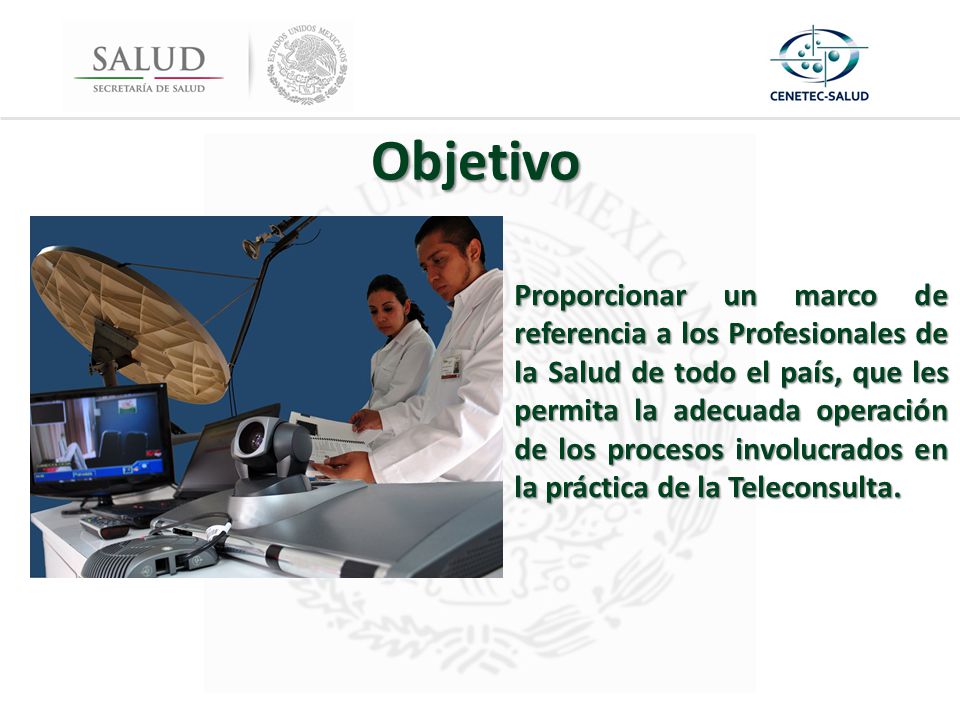 SALUD
SECRETARÍA DE SALUD

ESTADOS UNIDOS MEXICANOS

CENETEC-SALUD

Objetivo

Proporcionar un marco de referencia a los Profesionales de la Salud de todo el país, que les permita la adecuada operación de los procesos involucrados en la práctica de la Teleconsulta.